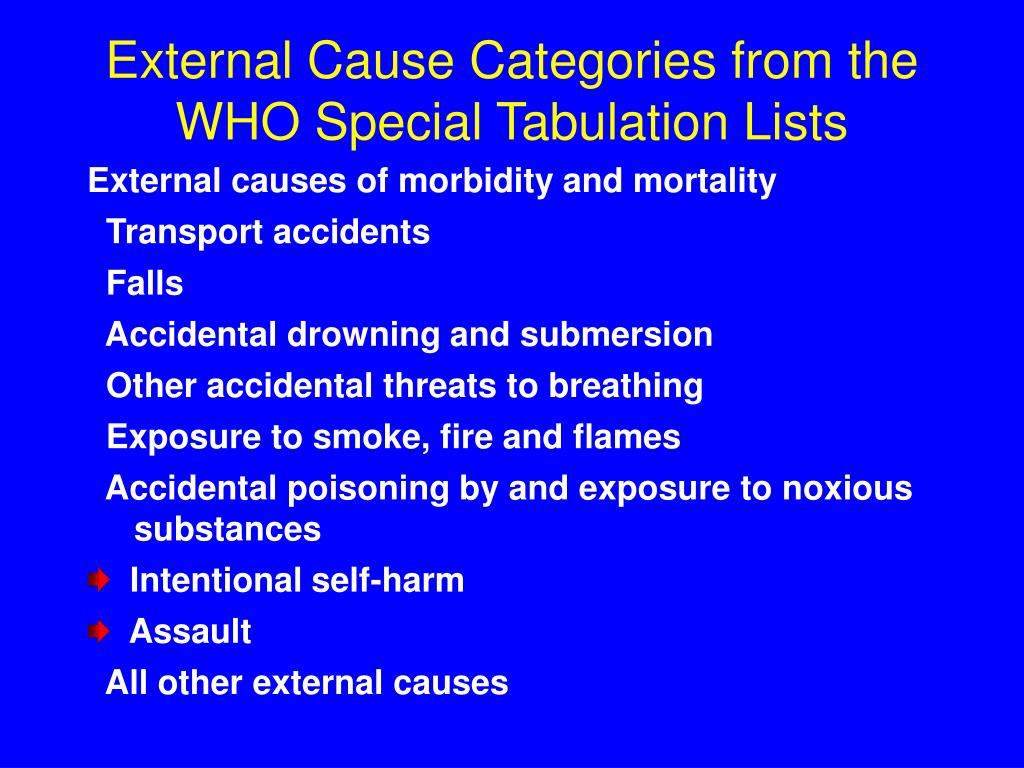 External Cause Categories from the WHO Special Tabulation Lists

External causes of morbidity and mortality

Transport accidents

Falls

Accidental drowning and submersion

Other accidental threats to breathing

Exposure to smoke, fire and flames

Accidental poisoning by and exposure to noxious substances

Intentional self-harm

Assault

All other external causes